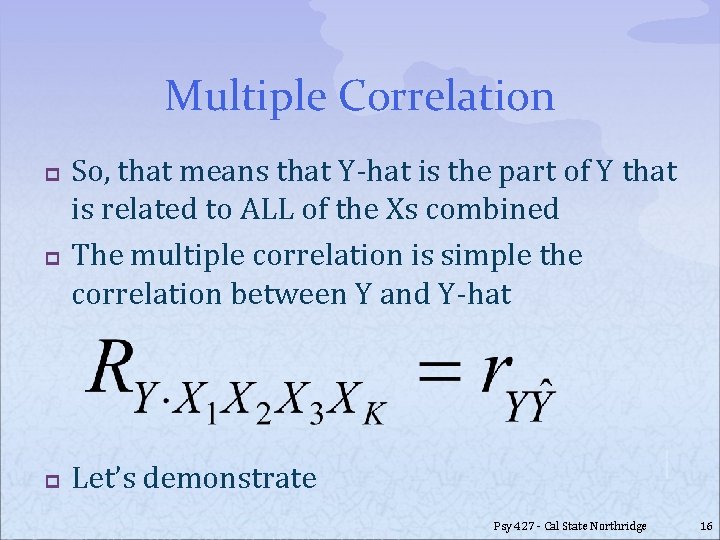 Multiple Correlation

So, that means that Y-hat is the part of Y that is related to ALL of the Xs combined

The multiple correlation is simple the correlation between Y and Y-hat

$R_{Y \cdot X_1 X_2 X_3 X_K} = r_{Y\hat{Y}}$

Let's demonstrate

Psy 427 - Cal State Northridge

16